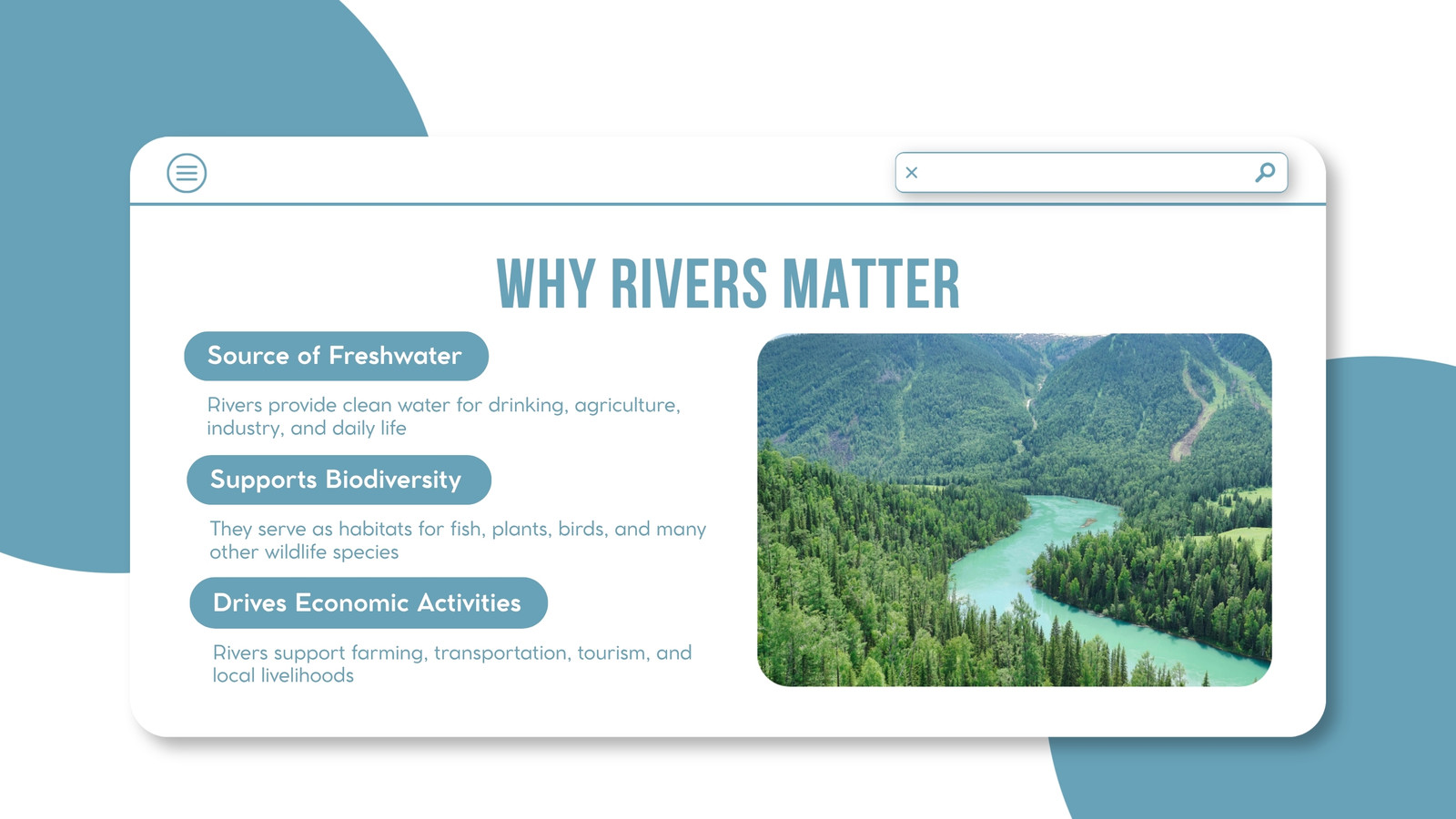 WHY RIVERS MATTER

Source of Freshwater

Rivers provide clean water for drinking, agriculture, industry, and daily life

Supports Biodiversity

They serve as habitats for fish, plants, birds, and many other wildlife species

Drives Economic Activities

Rivers support farming, transportation, tourism, and local livelihoods